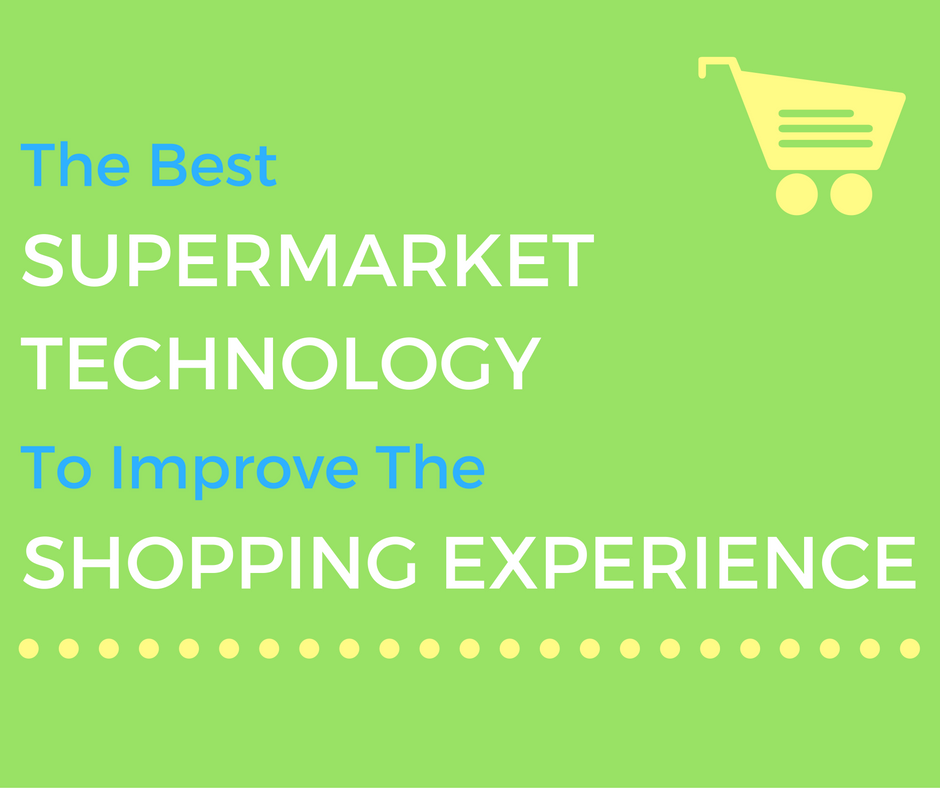 The Best
SUPERMARKET
TECHNOLOGY
To Improve The
SHOPPING EXPERIENCE